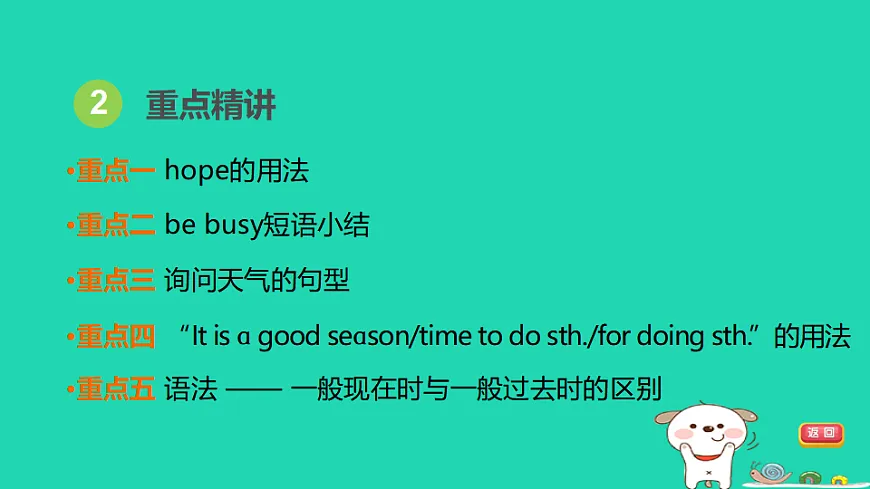 2 重点精讲

•重点一 hope的用法

•重点二 be busy短语小结

•重点三 询问天气的句型

•重点四 “It is a good season/time to do sth./for doing sth.”的用法

•重点五 语法 —— 一般现在时与一般过去时的区别

返回